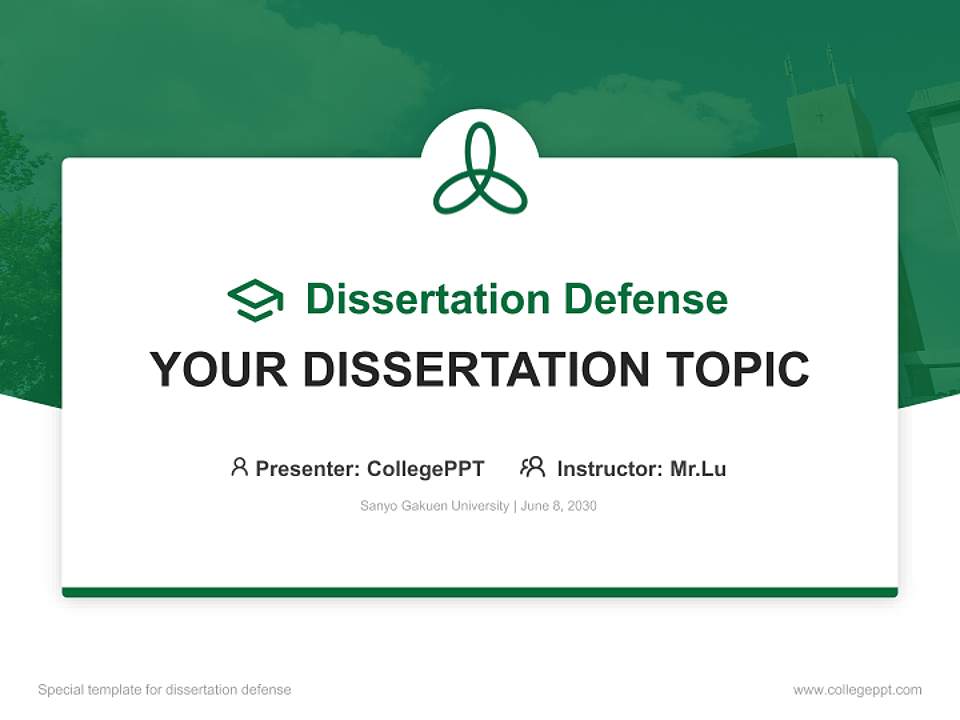 Dissertation Defense

YOUR DISSERTATION TOPIC

Presenter: CollegePPT Instructor: Mr.Lu

Sanyo Gakuen University | June 8, 2030

Special template for dissertation defense

www.collegeppt.com